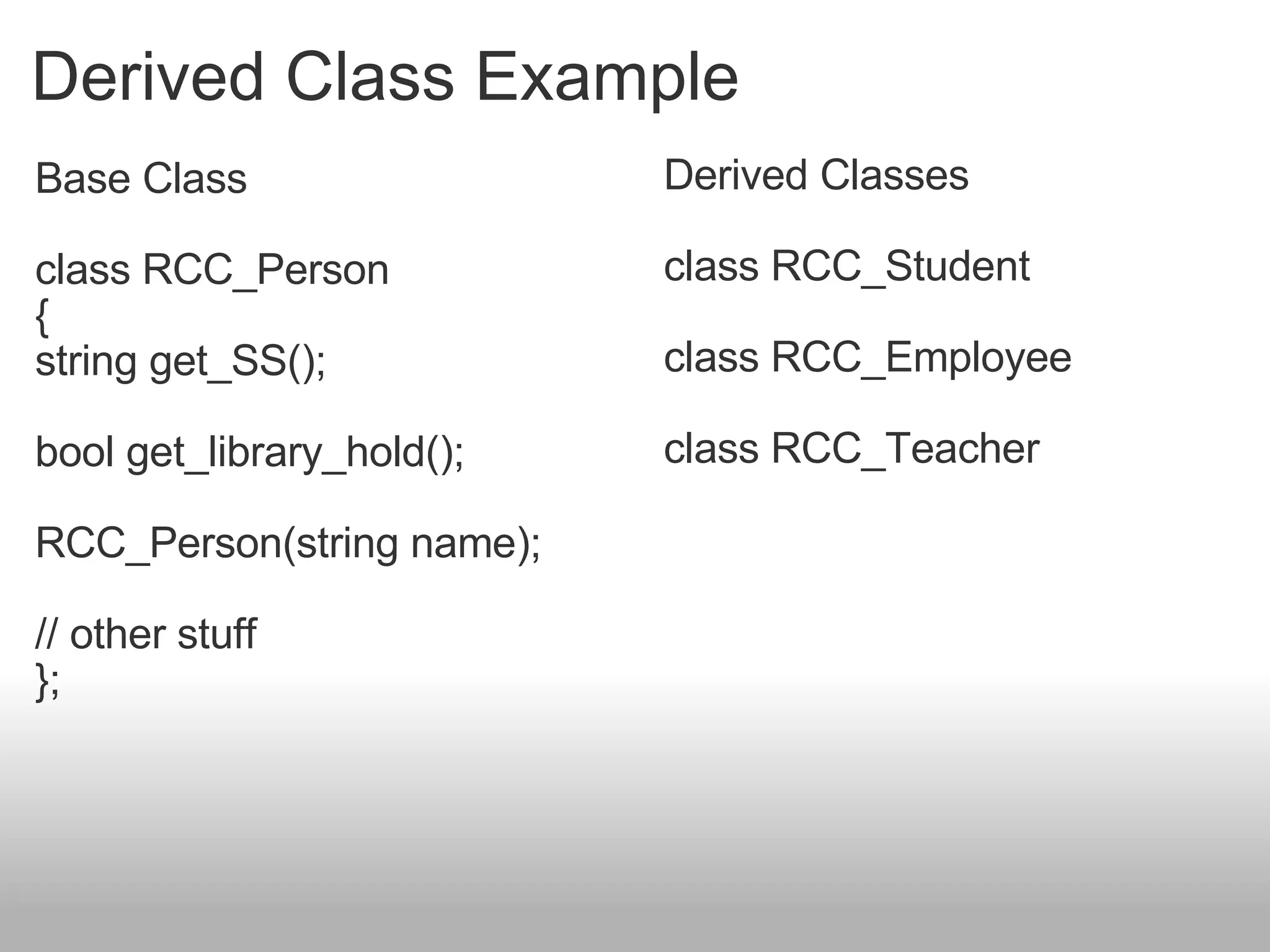 Derived Class Example

Base Class

class RCC_Person
{
string get_SS();

bool get_library_hold();

RCC_Person(string name);

// other stuff
};

Derived Classes

class RCC_Student

class RCC_Employee

class RCC_Teacher